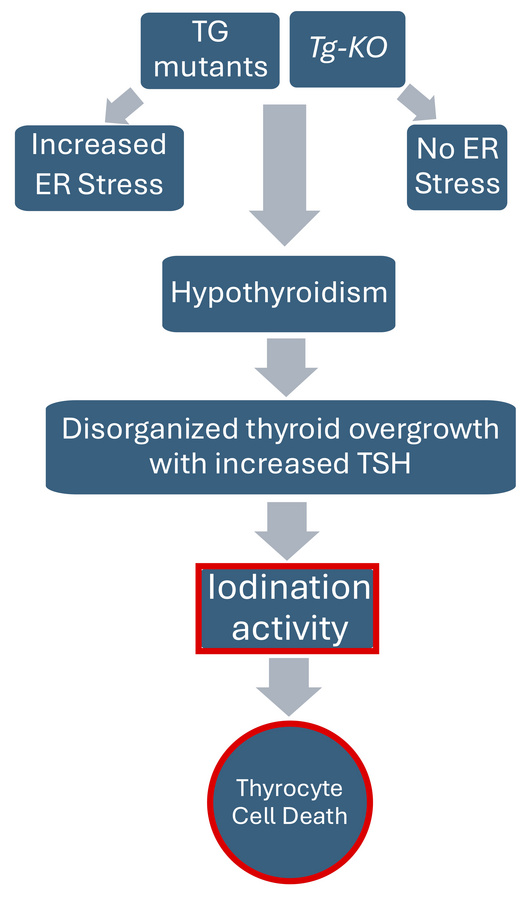 TG mutants

Tg-KO

Increased ER Stress

No ER Stress

Hypothyroidism

Disorganized thyroid overgrowth with increased TSH

Iodination activity

Thyrocyte Cell Death